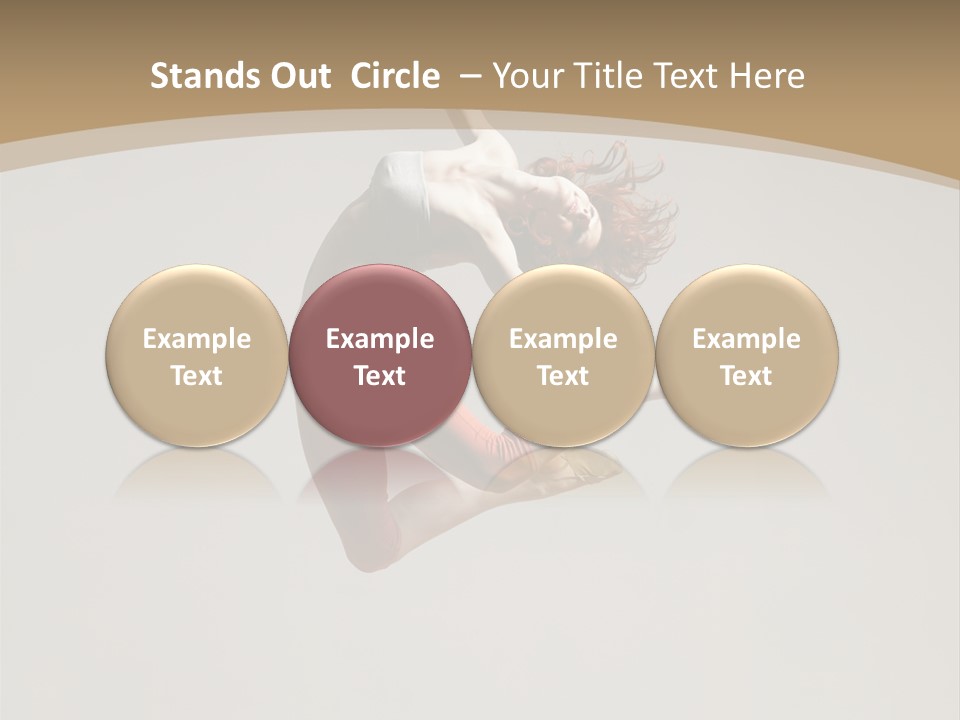 Stands Out Circle – Your Title Text Here

Example Text

Example Text

Example Text

Example Text